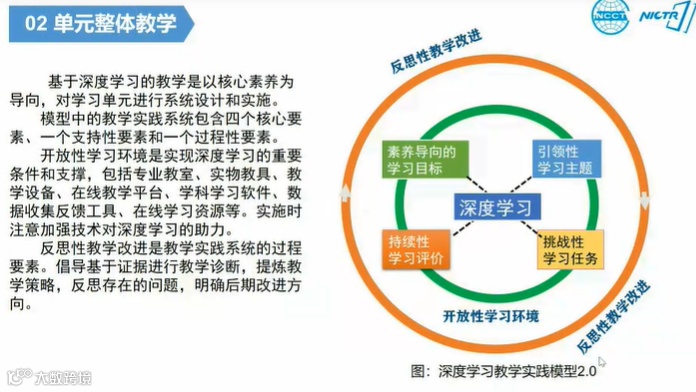 02 单元整体教学

NCCT NICTR

基于深度学习的教学是以核心素养为导向，对学习单元进行系统设计和实施。

模型中的教学实践系统包含四个核心要素、一个支持性要素和一个过程性要素。

开放性学习环境是实现深度学习的重要条件和支撑，包括专业教室、实物教具、教学设备、在线教学平台、学科学习软件、数据收集反馈工具、在线学习资源等。实施时注意加强技术对深度学习的助力。

反思性教学改进是教学实践系统的过程要素。倡导基于证据进行教学诊断，提炼教学策略，反思存在的问题，明确后期改进方向。

反思性教学改进

素养导向的学习目标

引领性学习主题

深度学习

持续性学习评价

挑战性学习任务

开放性学习环境

反思性教学改进

图：深度学习教学实践模型2.0

大数跨境